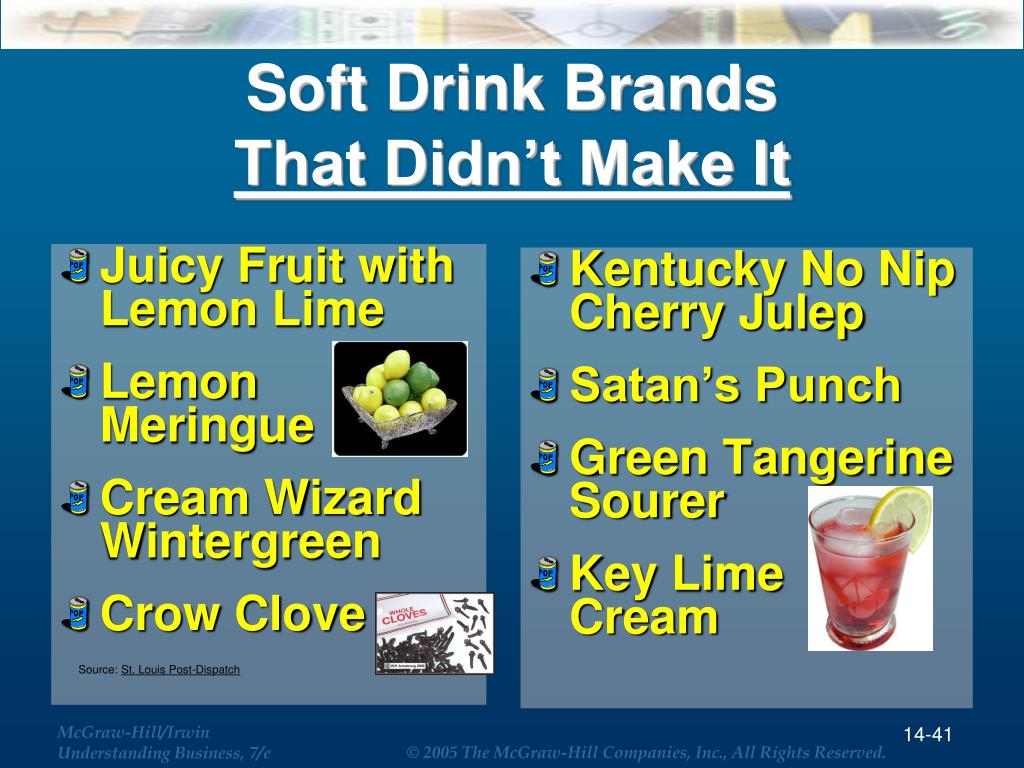 Soft Drink Brands
That Didn't Make It

Juicy Fruit with Lemon Lime

Lemon Meringue

Cream Wizard Wintergreen

Crow Clove

WHOLE CLOVES

Source: St. Louis Post-Dispatch

Kentucky No Nip Cherry Julep

Satan's Punch

Green Tangerine Sourer

Key Lime Cream

McGraw-Hill/Irwin
Understanding Business, 7/e

© 2005 The McGraw-Hill Companies, Inc., All Rights Reserved.

14-41